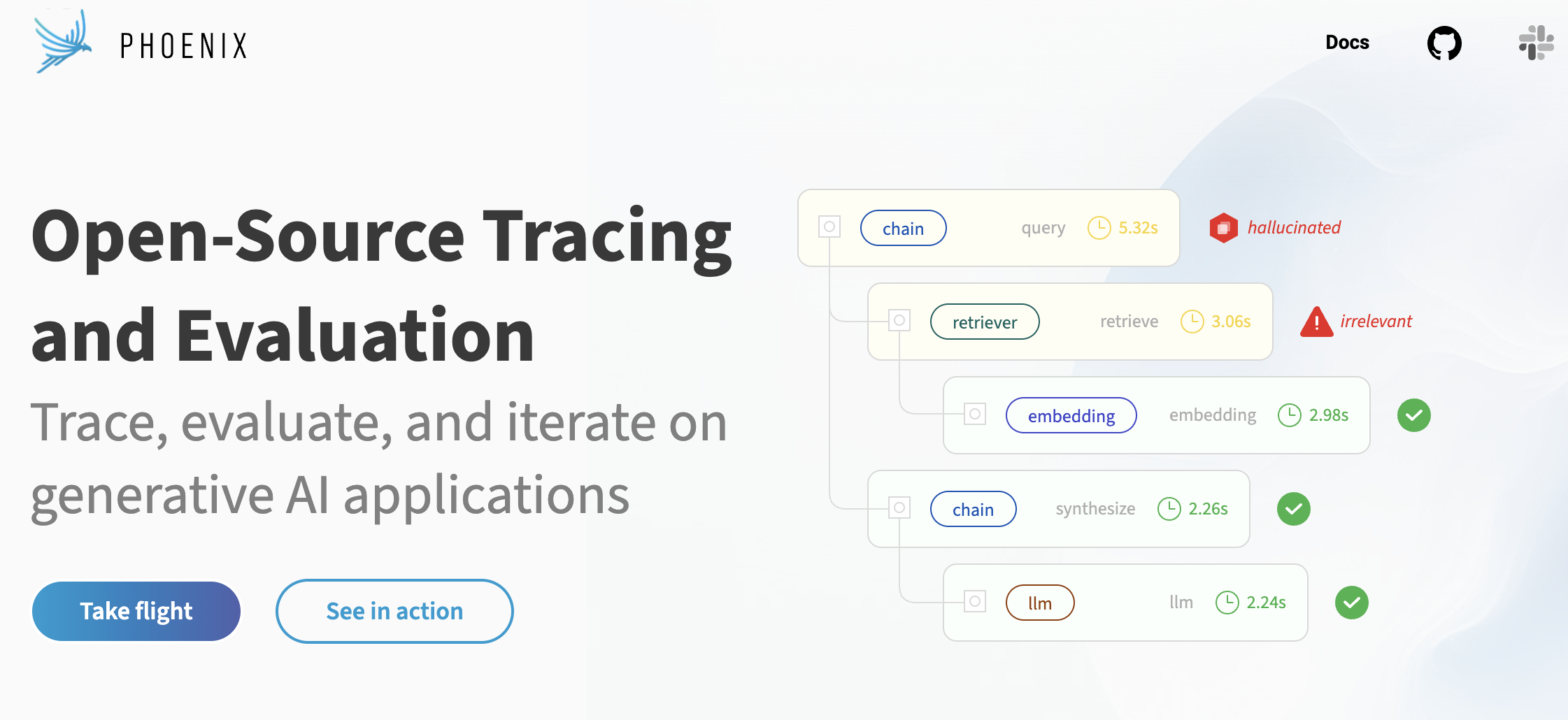 PHOENIX

Docs

Open-Source Tracing and Evaluation

Trace, evaluate, and iterate on generative AI applications

Take flight

See in action

chain query 5.32s hallucinated

retriever retrieve 3.06s irrelevant

embedding embedding 2.98s

chain synthesize 2.26s

llm llm 2.24s